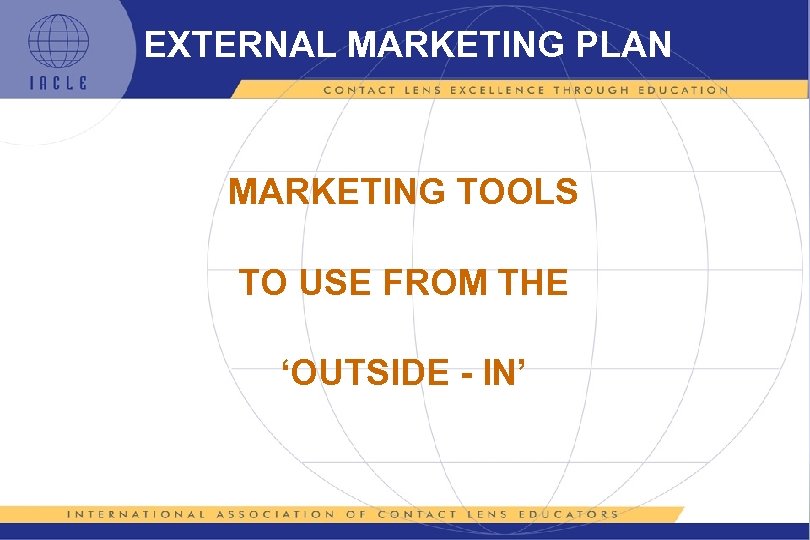 IACLE

EXTERNAL MARKETING PLAN

CONTACT LENS EXCELLENCE THROUGH EDUCATION

MARKETING TOOLS

TO USE FROM THE

‘OUTSIDE - IN’

INTERNATIONAL ASSOCIATION OF CONTACT LENS EDUCATORS